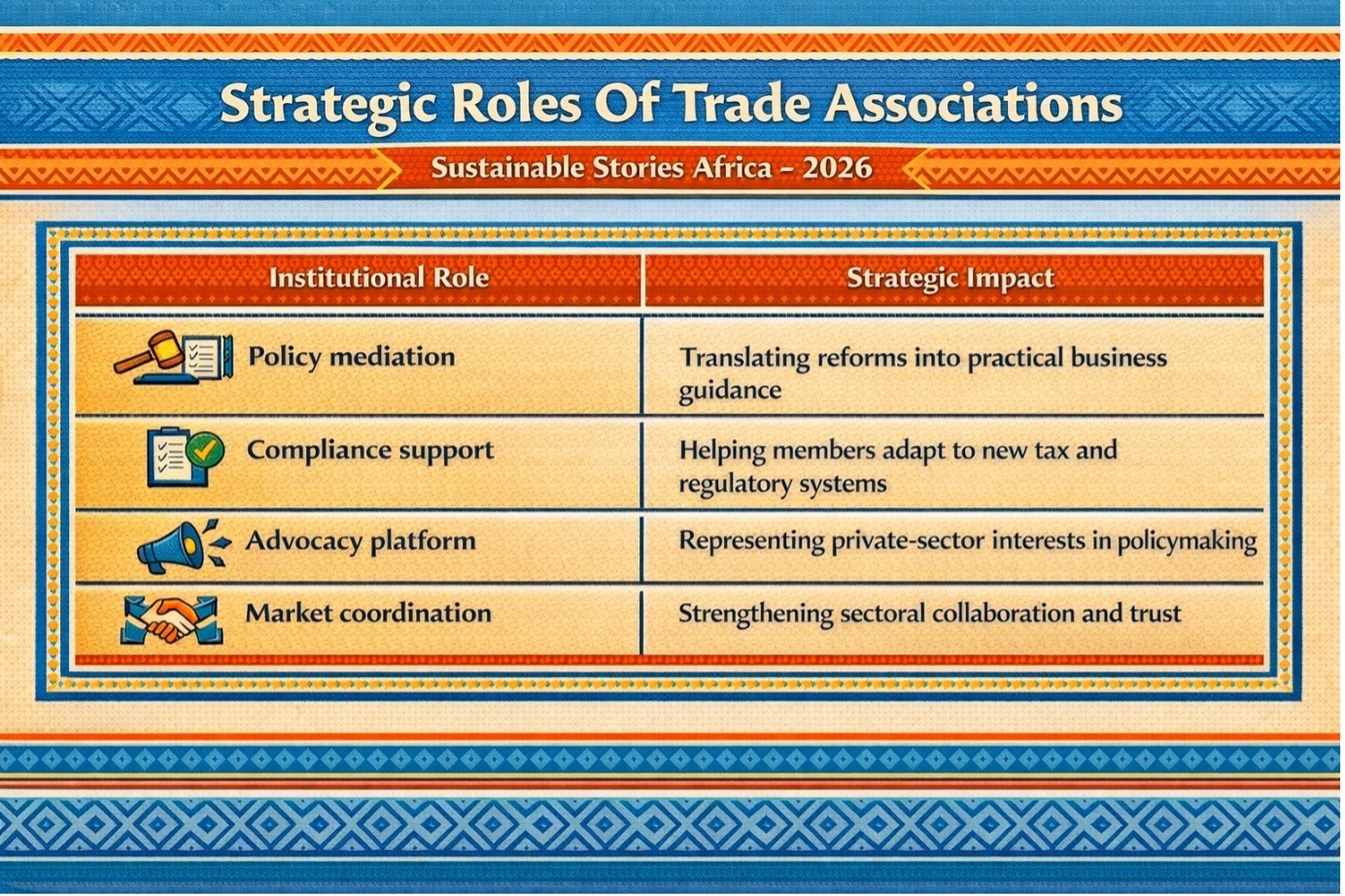 Strategic Roles Of Trade Associations

Sustainable Stories Africa – 2026

| Institutional Role | Strategic Impact |
|---|---|
| Policy mediation | Translating reforms into practical business guidance |
| Compliance support | Helping members adapt to new tax and regulatory systems |
| Advocacy platform | Representing private-sector interests in policymaking |
| Market coordination | Strengthening sectoral collaboration and trust |